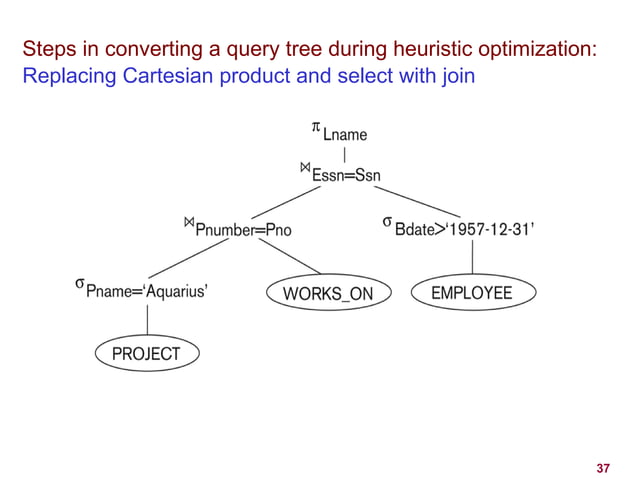 Steps in converting a query tree during heuristic optimization:
Replacing Cartesian product and select with join

$\pi_{Lname}$

$\bowtie_{Essn=Ssn}$

$\bowtie_{Pnumber=Pno}$

$\sigma_{Bdate>'1957-12-31'}$

$\sigma_{Pname='Aquarius'}$

WORKS_ON

EMPLOYEE

PROJECT

37